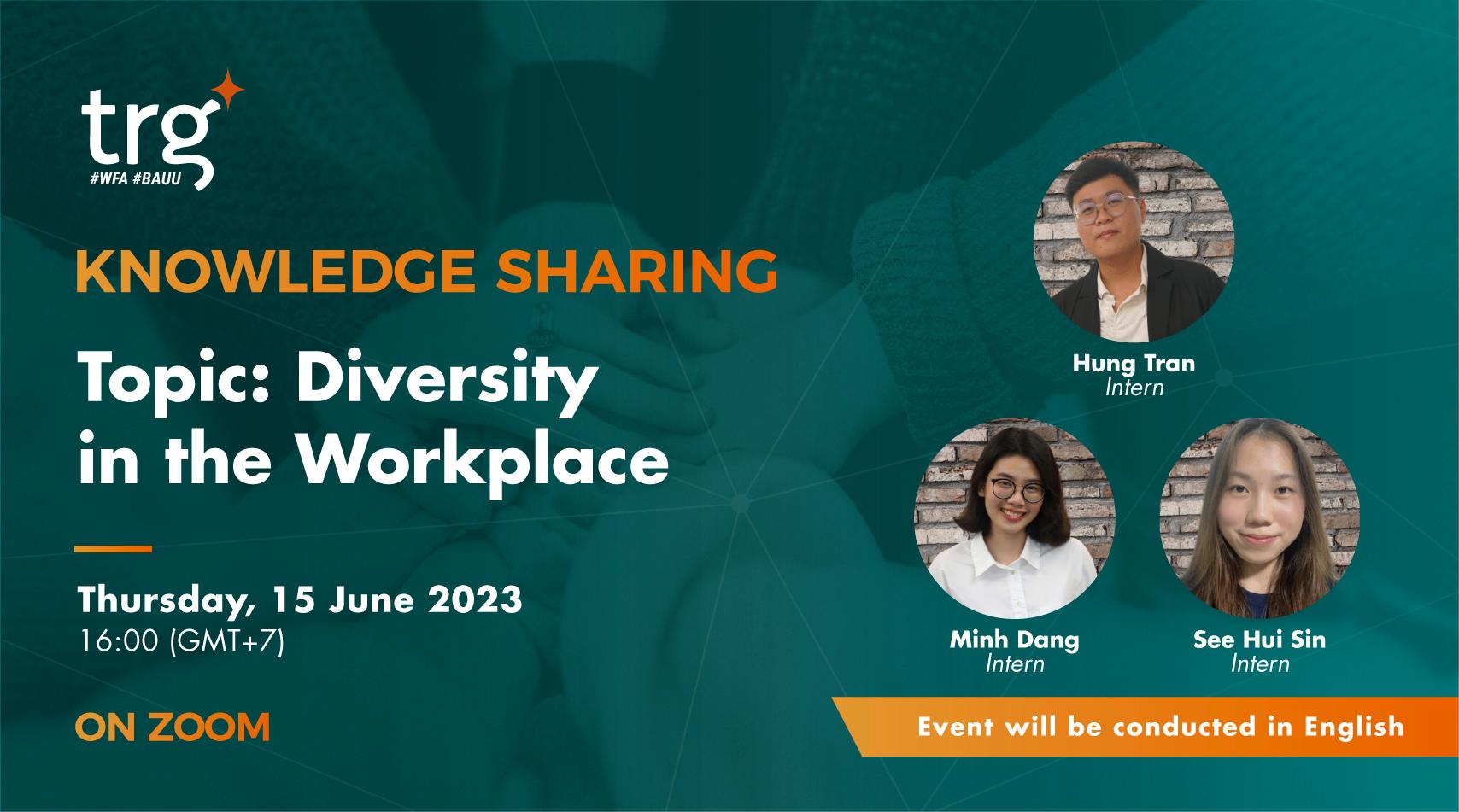 trg
#WFA #BAUU

KNOWLEDGE SHARING

Topic: Diversity in the Workplace

Thursday, 15 June 2023
16:00 (GMT+7)

ON ZOOM

Hung Tran
Intern

Minh Dang
Intern

See Hui Sin
Intern

Event will be conducted in English